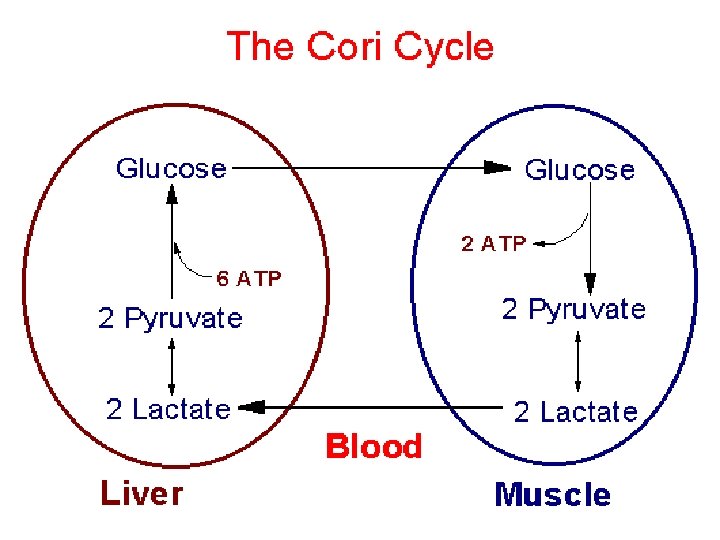 The Cori Cycle

Glucose

6 ATP

2 Pyruvate

2 Lactate

Glucose

2 ATP

2 Pyruvate

2 Lactate

Blood

Liver

Muscle